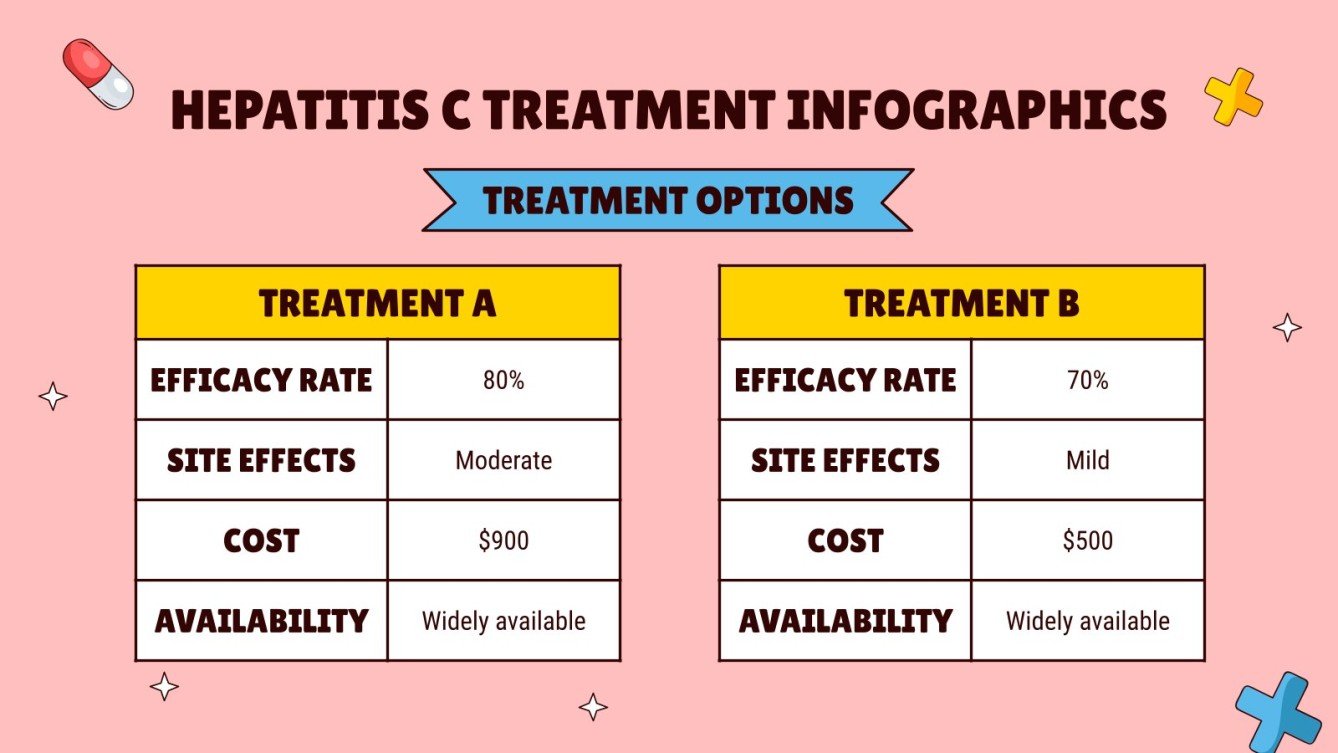 HEPATITIS C TREATMENT INFOGRAPHICS

TREATMENT OPTIONS

| TREATMENT A | |
|---|---|
| EFFICACY RATE | 80% |
| SITE EFFECTS | Moderate |
| COST | \$900 |
| AVAILABILITY | Widely available |

| TREATMENT B | |
|---|---|
| EFFICACY RATE | 70% |
| SITE EFFECTS | Mild |
| COST | \$500 |
| AVAILABILITY | Widely available |